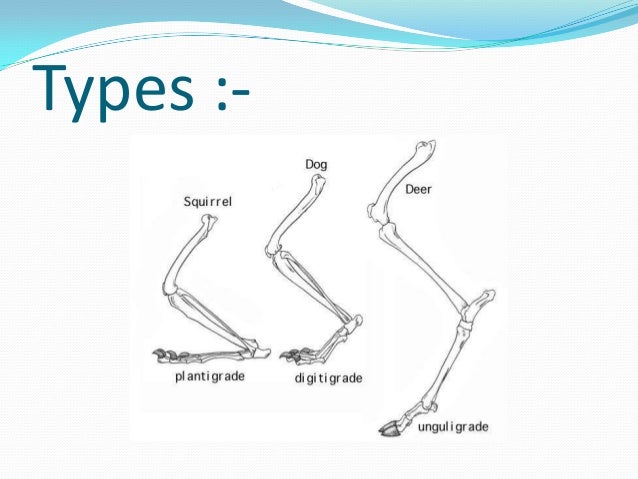 Types :-

Squirrel

Dog

Deer

plantigrade

digitigrade

unguligrade